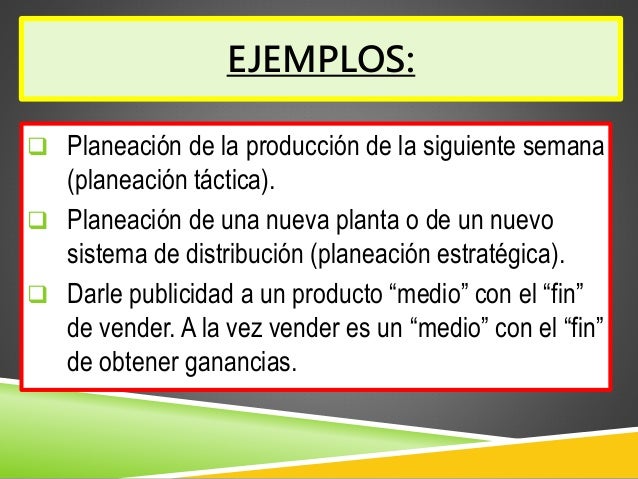 EJEMPLOS:

❑ Planeación de la producción de la siguiente semana (planeación táctica).

❑ Planeación de una nueva planta o de un nuevo sistema de distribución (planeación estratégica).

❑ Darle publicidad a un producto “medio” con el “fin” de vender. A la vez vender es un “medio” con el “fin” de obtener ganancias.